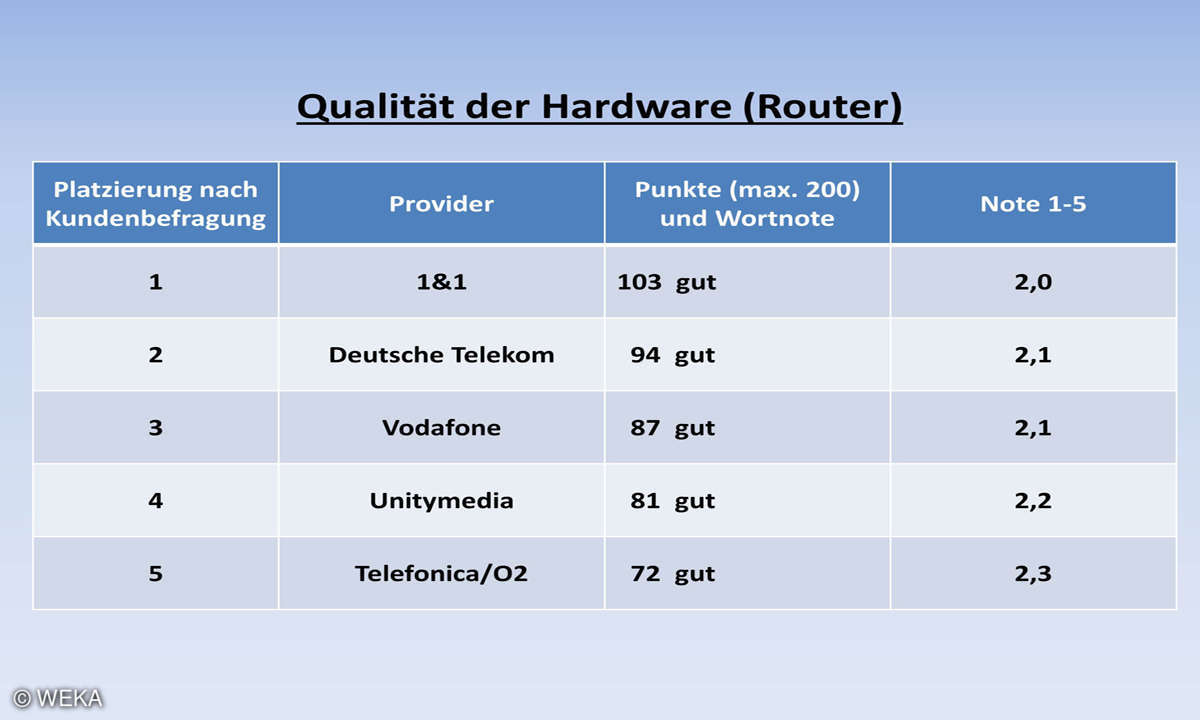 Qualität der Hardware (Router)

| Platzierung nach Kundenbefragung | Provider | Punkte (max. 200) und Wortnote | Note 1-5 |
|---|---|---|---|
| 1 | 1&1 | 103 gut | 2,0 |
| 2 | Deutsche Telekom | 94 gut | 2,1 |
| 3 | Vodafone | 87 gut | 2,1 |
| 4 | Unitymedia | 81 gut | 2,2 |
| 5 | Telefonica/O2 | 72 gut | 2,3 |

© WEKA